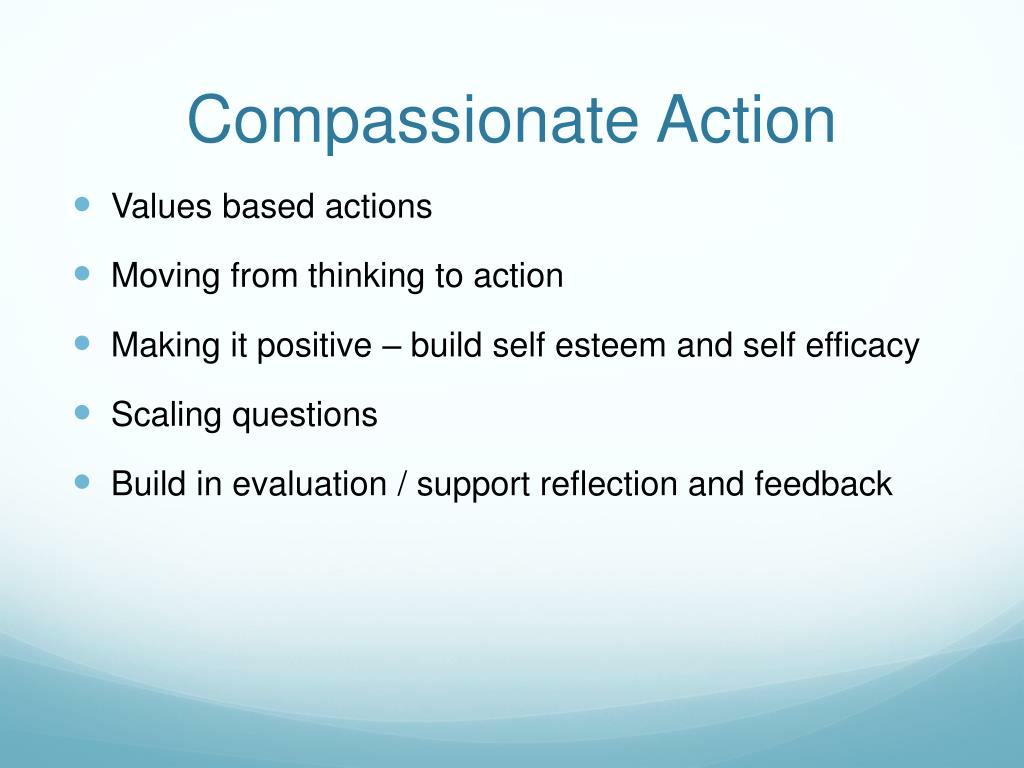 Compassionate Action

- Values based actions
- Moving from thinking to action
- Making it positive – build self esteem and self efficacy
- Scaling questions
- Build in evaluation / support reflection and feedback